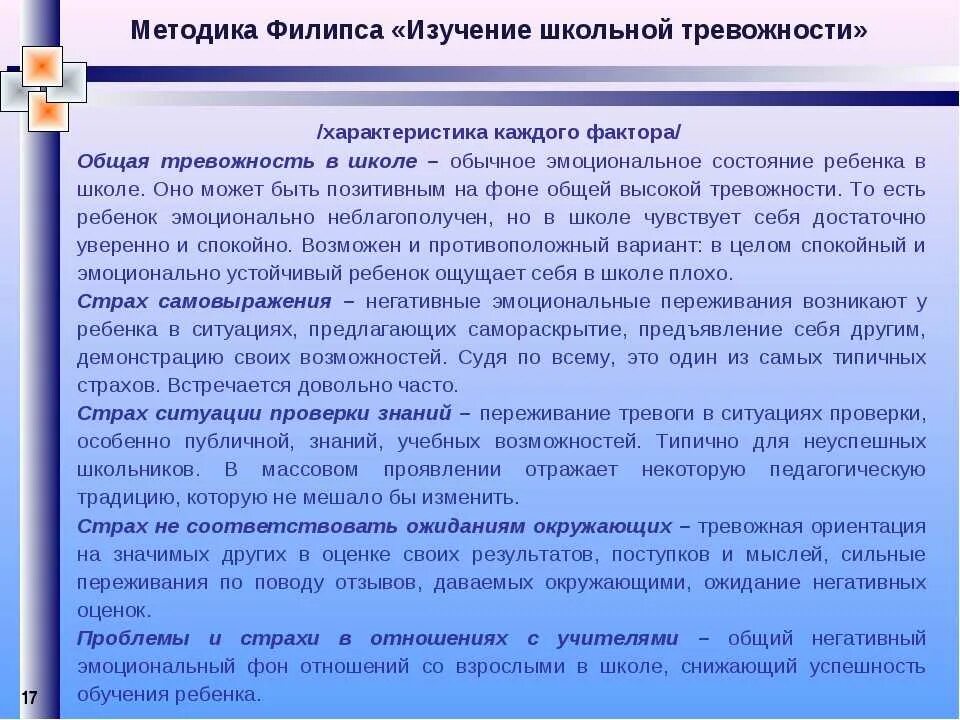 Методика Филипса «Изучение школьной тревожности»

/характеристика каждого фактора/

Общая тревожность в школе – обычное эмоциональное состояние ребенка в школе. Оно может быть позитивным на фоне общей высокой тревожности. То есть ребенок эмоционально неблагополучен, но в школе чувствует себя достаточно уверенно и спокойно. Возможен и противоположный вариант: в целом спокойный и эмоционально устойчивый ребенок ощущает себя в школе плохо.

Страх самовыражения – негативные эмоциональные переживания возникают у ребенка в ситуациях, предлагающих самораскрытие, предъявление себя другим, демонстрацию своих возможностей. Судя по всему, это один из самых типичных страхов. Встречается довольно часто.

Страх ситуации проверки знаний – переживание тревоги в ситуациях проверки, особенно публичной, знаний, учебных возможностей. Типично для неуспешных школьников. В массовом проявлении отражает некоторую педагогическую традицию, которую не мешало бы изменить.

Страх не соответствовать ожиданиям окружающих – тревожная ориентация на значимых других в оценке своих результатов, поступков и мыслей, сильные переживания по поводу отзывов, даваемых окружающими, ожидание негативных оценок.

Проблемы и страхи в отношениях с учителями – общий негативный эмоциональный фон отношений со взрослыми в школе, снижающий успешность обучения ребенка.

17